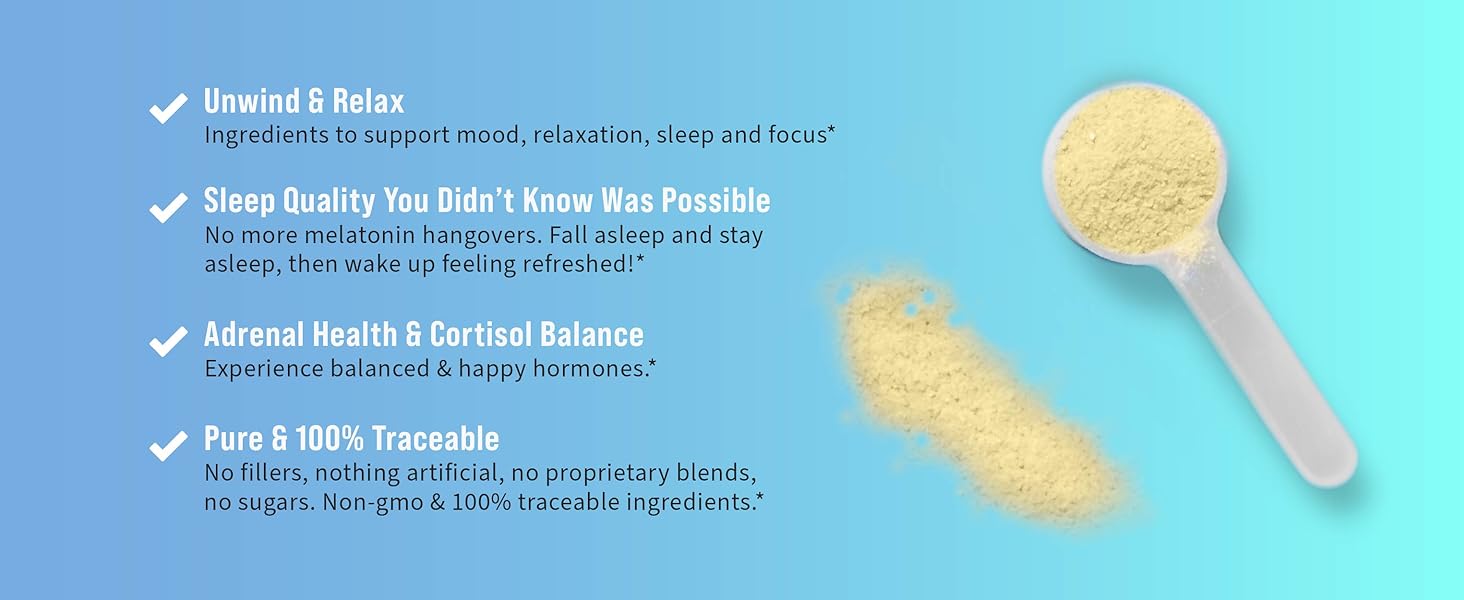 Unwind & Relax
Ingredients to support mood, relaxation, sleep and focus*

Sleep Quality You Didn't Know Was Possible
No more melatonin hangovers. Fall asleep and stay asleep, then wake up feeling refreshed!*

Adrenal Health & Cortisol Balance
Experience balanced & happy hormones.*

Pure & 100% Traceable
No fillers, nothing artificial, no proprietary blends, no sugars. Non-gmo & 100% traceable ingredients.*